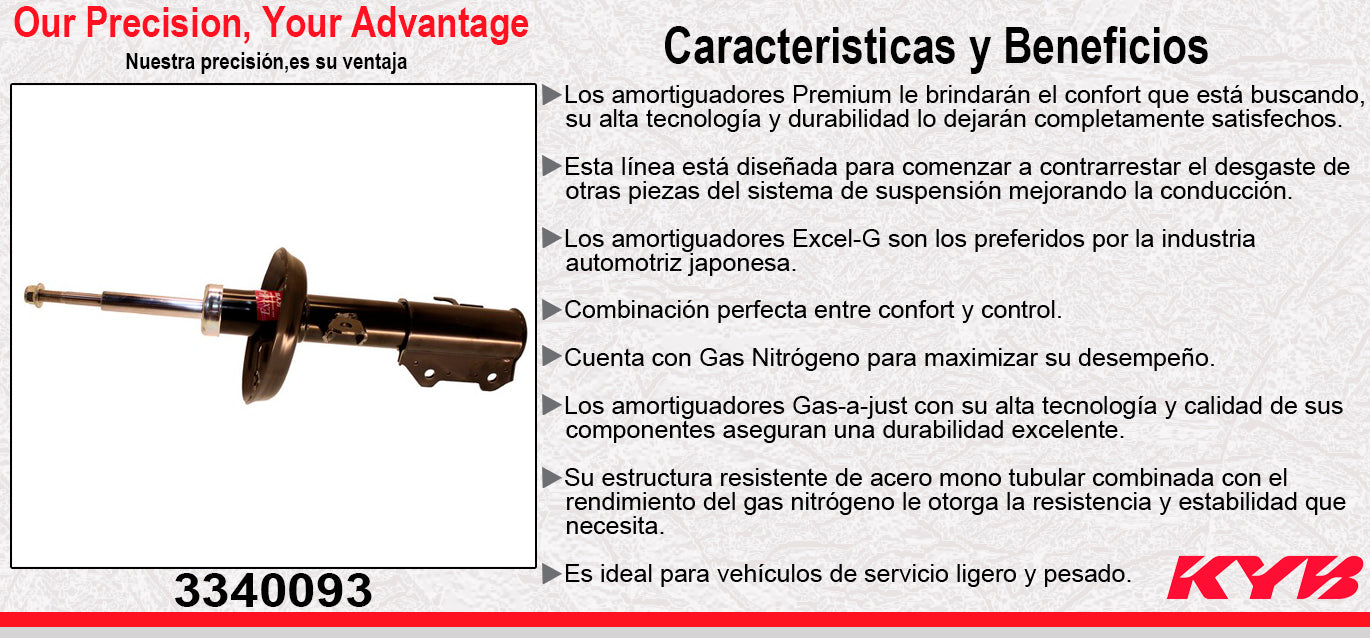 Our Precision, Your Advantage
Nuestra precisión,es su ventaja

3340093

Caracteristicas y Beneficios

▶Los amortiguadores Premium le brindarán el confort que está buscando, su alta tecnología y durabilidad lo dejarán completamente satisfechos.

▶Esta línea está diseñada para comenzar a contrarrestar el desgaste de otras piezas del sistema de suspensión mejorando la conducción.

▶Los amortiguadores Excel-G son los preferidos por la industria automotriz japonesa.

▶Combinación perfecta entre confort y control.

▶Cuenta con Gas Nitrógeno para maximizar su desempeño.

▶Los amortiguadores Gas-a-just con su alta tecnología y calidad de sus componentes aseguran una durabilidad excelente.

▶Su estructura resistente de acero mono tubular combinada con el rendimiento del gas nitrógeno le otorga la resistencia y estabilidad que necesita.

▶Es ideal para vehículos de servicio ligero y pesado.

KYB